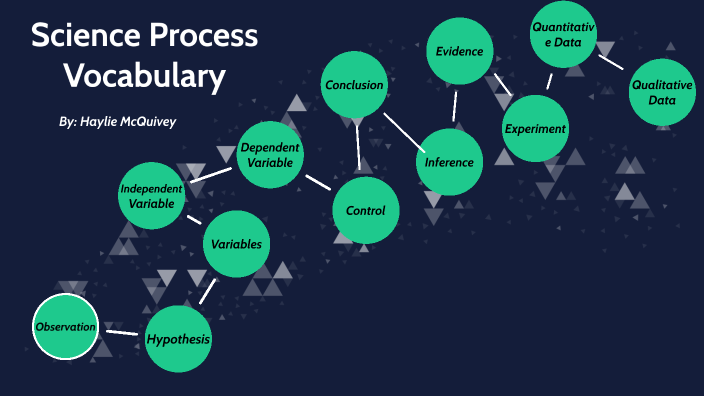 Science Process Vocabulary

By: Haylie McQuivey

Observation

Hypothesis

Variables

Independent Variable

Dependent Variable

Control

Conclusion

Inference

Evidence

Experiment

Quantitative Data

Qualitative Data